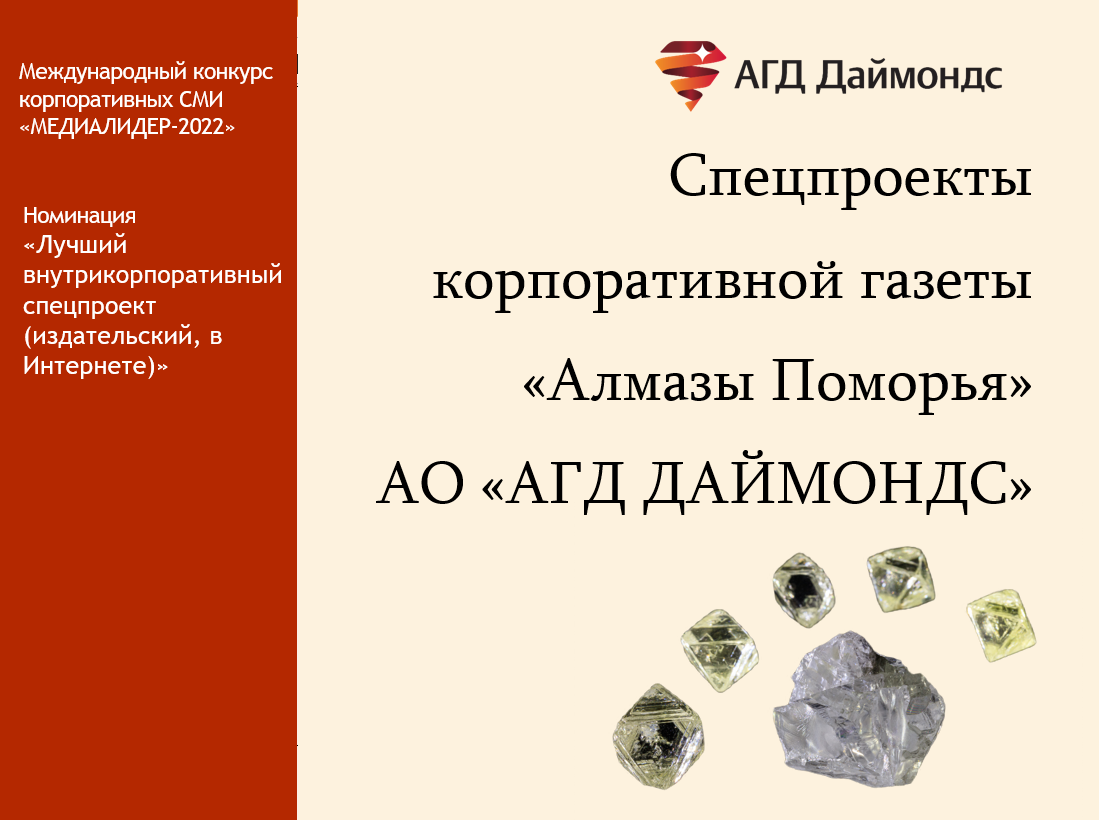 Международный конкурс корпоративных СМИ «МЕДИАЛИДЕР-2022»

Номинация «Лучший внутрикорпоративный спецпроект (издательский, в Интернете)»

АГД Даймондс

Спецпроекты корпоративной газеты «Алмазы Поморья» АО «АГД ДАЙМОНДС»